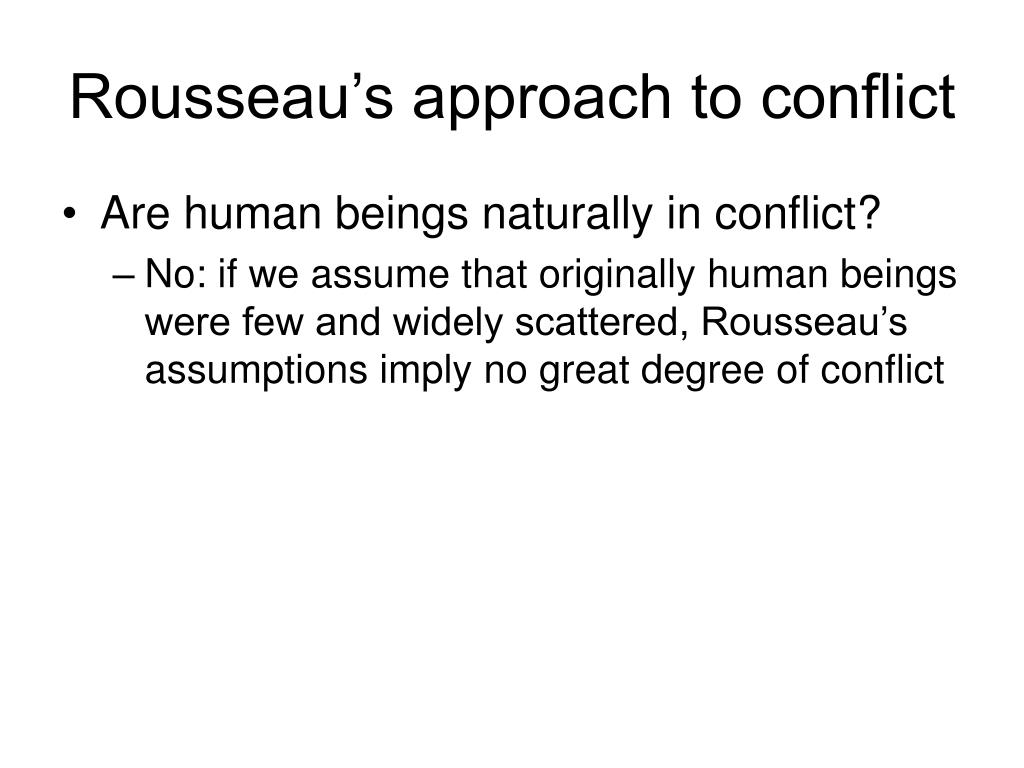 Rousseau’s approach to conflict

• Are human beings naturally in conflict?

– No: if we assume that originally human beings were few and widely scattered, Rousseau’s assumptions imply no great degree of conflict